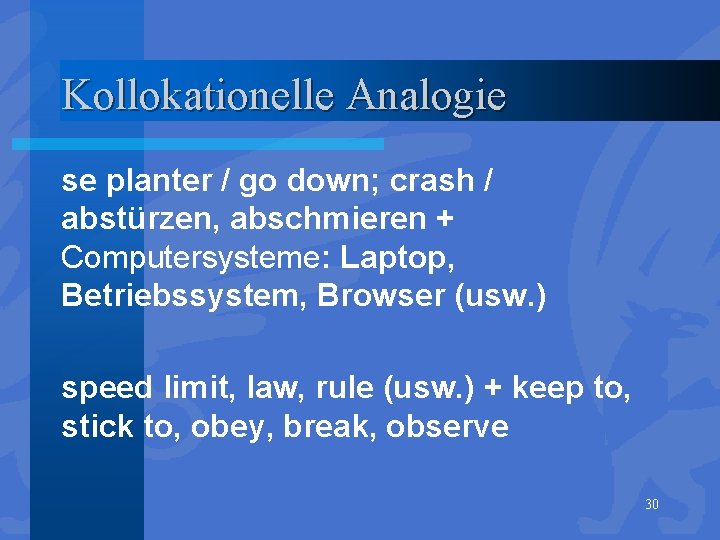 Kollokationelle Analogie

se planter / go down; crash / abstürzen, abschmieren + Computersysteme: Laptop, Betriebssystem, Browser (usw.)

speed limit, law, rule (usw.) + keep to, stick to, obey, break, observe

30